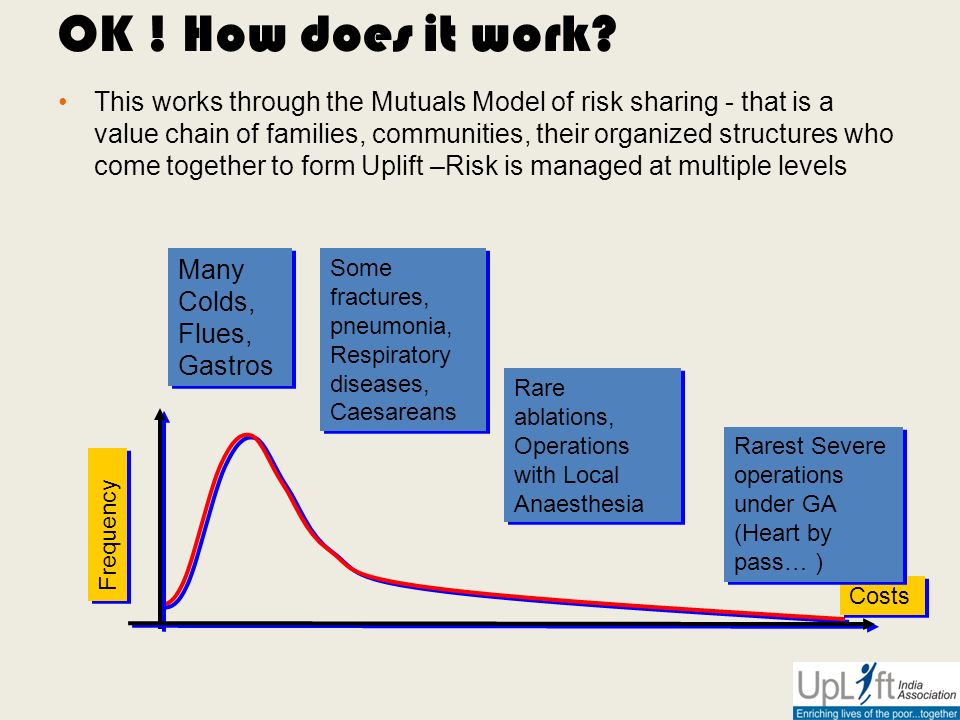 OK ! How does it work?

• This works through the Mutuals Model of risk sharing - that is a value chain of families, communities, their organized structures who come together to form Uplift –Risk is managed at multiple levels

Many Colds, Flues, Gastros

Some fractures, pneumonia, Respiratory diseases, Caesareans

Rare ablations, Operations with Local Anaesthesia

Rarest Severe operations under GA (Heart by pass… )

Frequency

Costs

UpLift India Association
Enriching lives of the poor...together